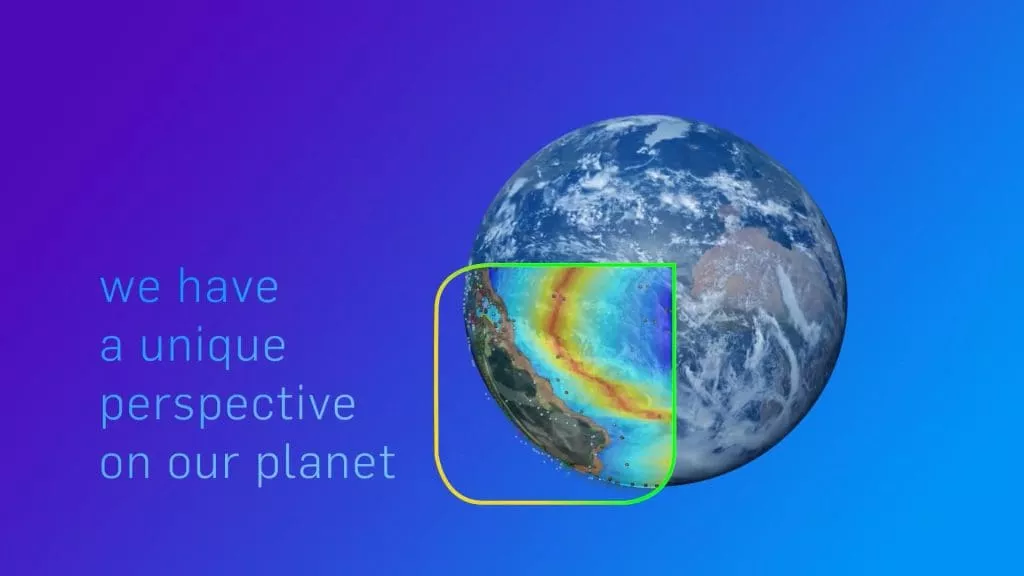 we have
a unique
perspective
on our planet